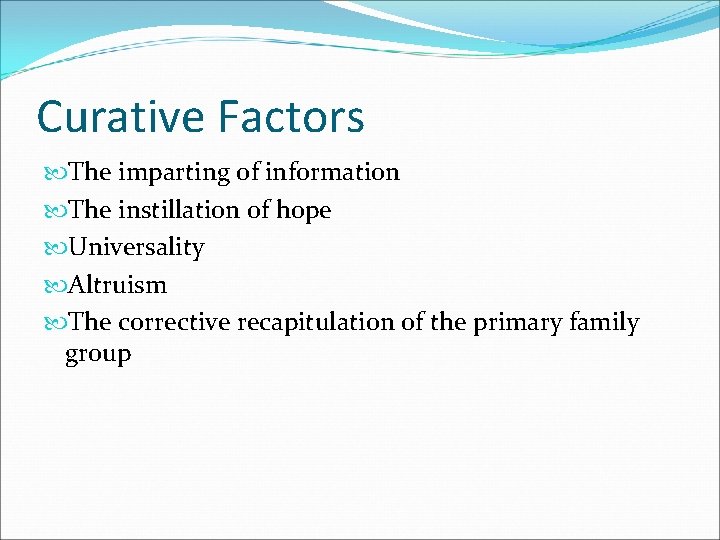 Curative Factors

The imparting of information

The instillation of hope

Universality

Altruism

The corrective recapitulation of the primary family group